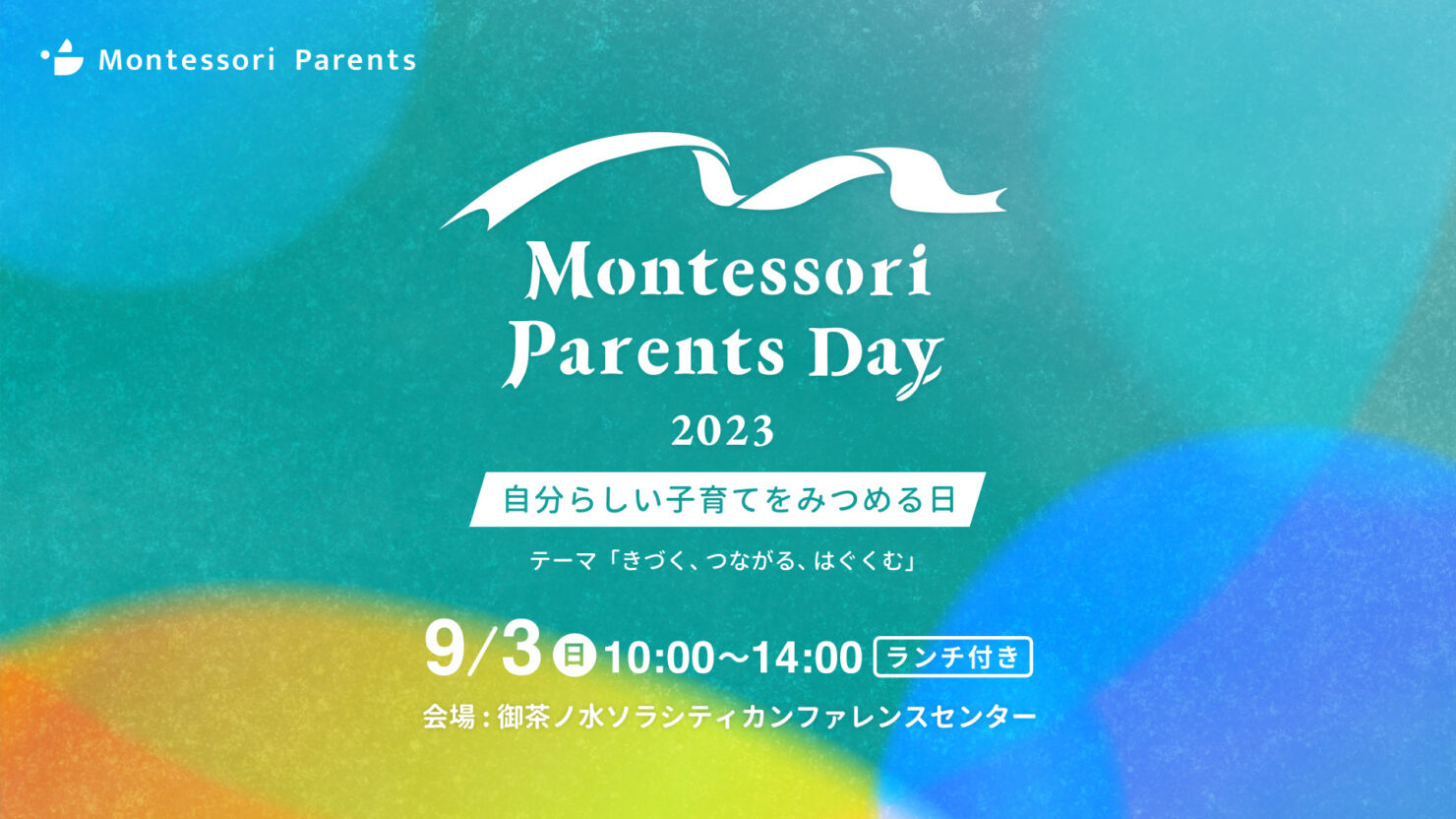 Montessori Parents

Montessori Parents Day

2023

自分らしい子育てをみつめる日

テーマ「きづく、つながる、はぐくむ」

9/3 日 10:00〜14:00 ランチ付き

会場：御茶ノ水ソラシティカンファレンスセンター